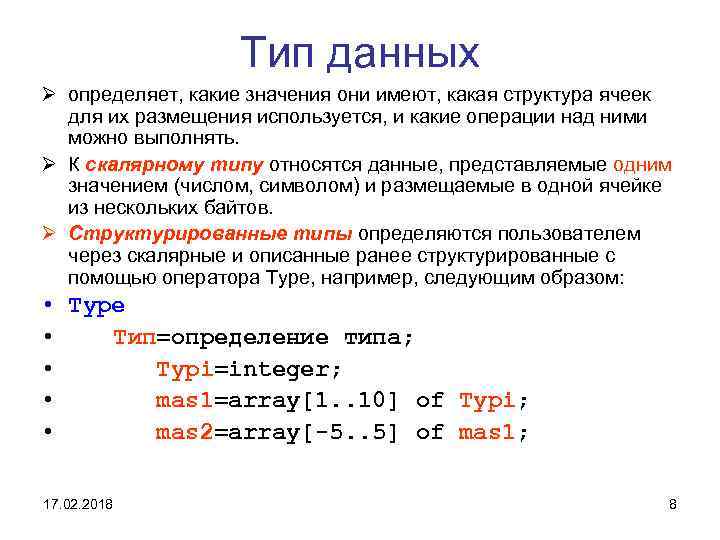 Тип данных

➢ определяет, какие значения они имеют, какая структура ячеек для их размещения используется, и какие операции над ними можно выполнять.

➢ К скалярному типу относятся данные, представляемые одним значением (числом, символом) и размещаемые в одной ячейке из нескольких байтов.

➢ Структурированные типы определяются пользователем через скалярные и описанные ранее структурированные с помощью оператора Type, например, следующим образом:

• Type
• Тип=определение типа;
• Typi=integer;
• mas1=array[1..10] of Typi;
• mas2=array[-5..5] of mas1;

17.02.2018

8